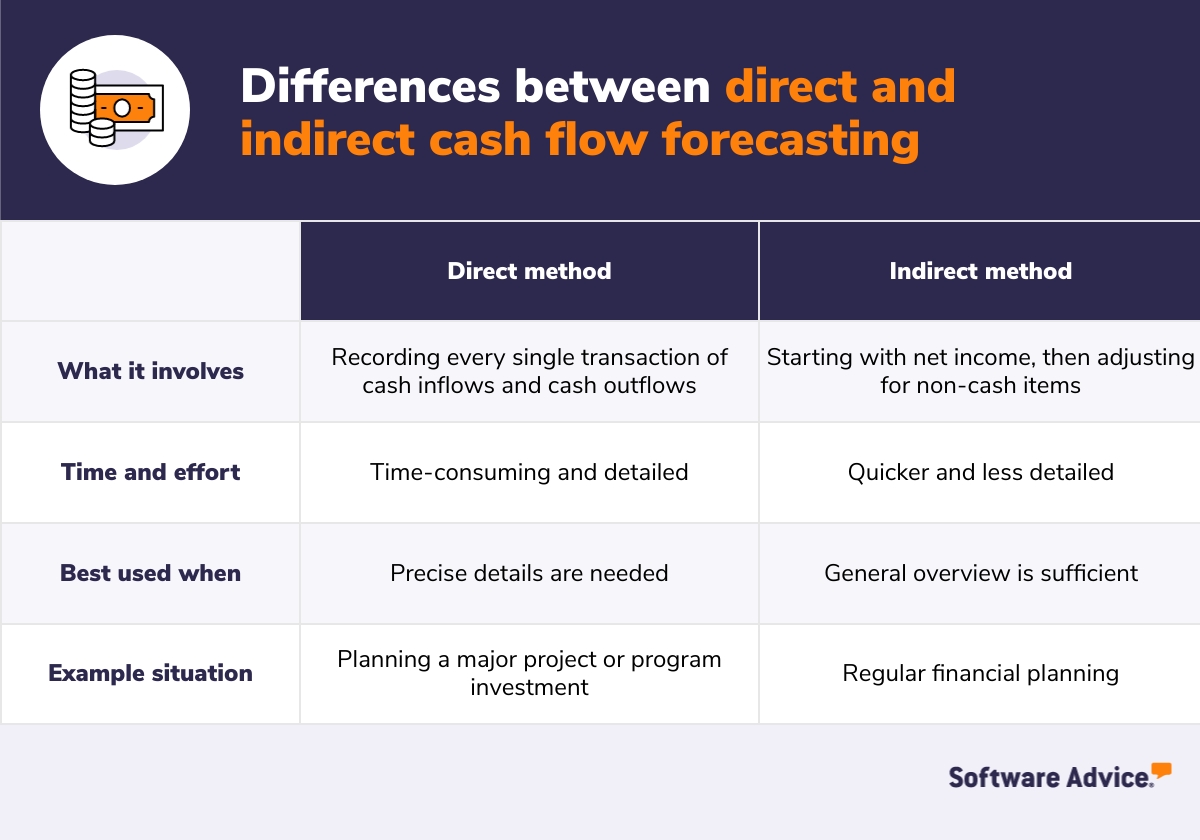 Differences between direct and indirect cash flow forecasting

| | Direct method | Indirect method |
|---|---|---|
| What it involves | Recording every single transaction of cash inflows and cash outflows | Starting with net income, then adjusting for non-cash items |
| Time and effort | Time-consuming and detailed | Quicker and less detailed |
| Best used when | Precise details are needed | General overview is sufficient |
| Example situation | Planning a major project or program investment | Regular financial planning |

Software Advice.